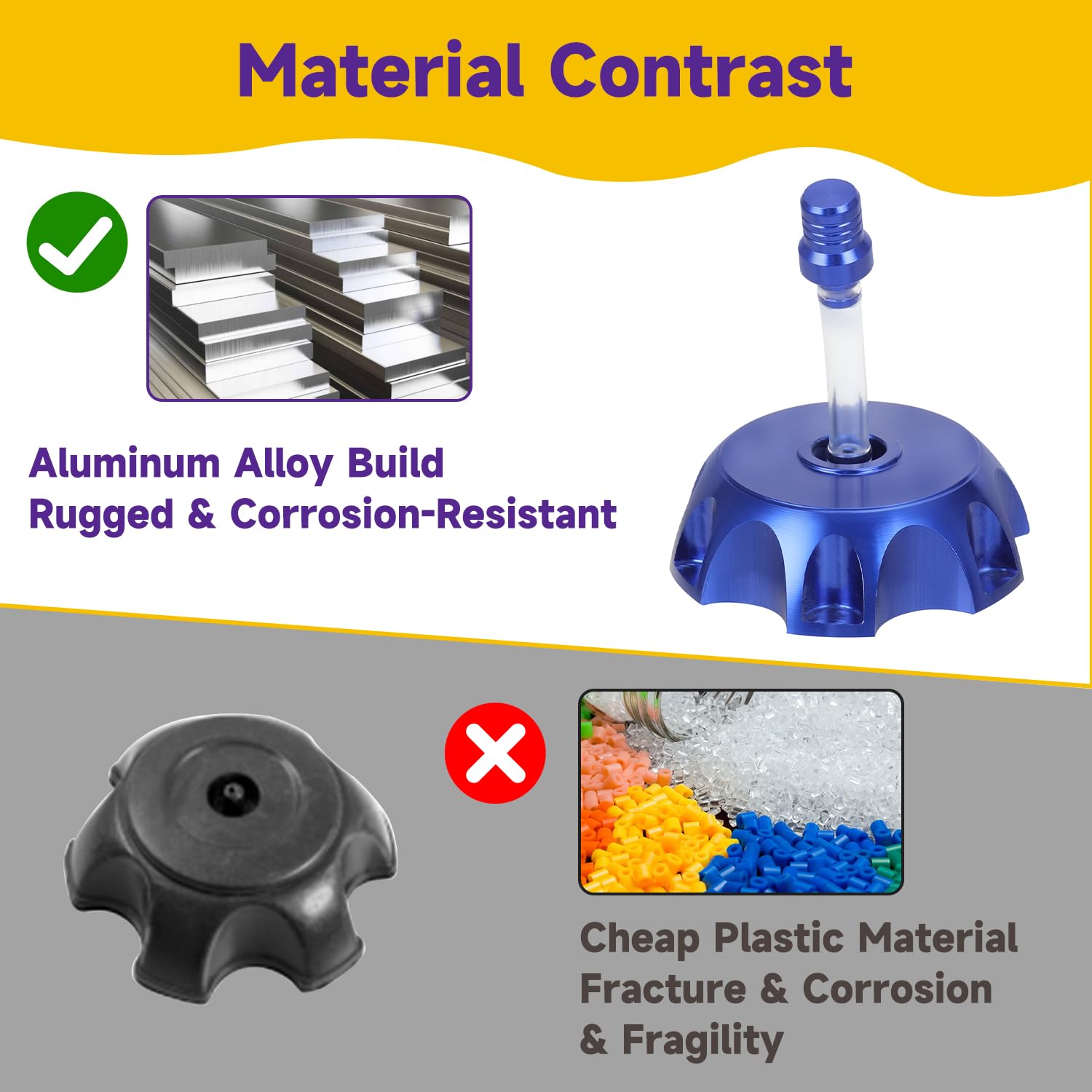 Material Contrast

Aluminum Alloy Build
Rugged & Corrosion-Resistant

Cheap Plastic Material
Fracture & Corrosion
& Fragility